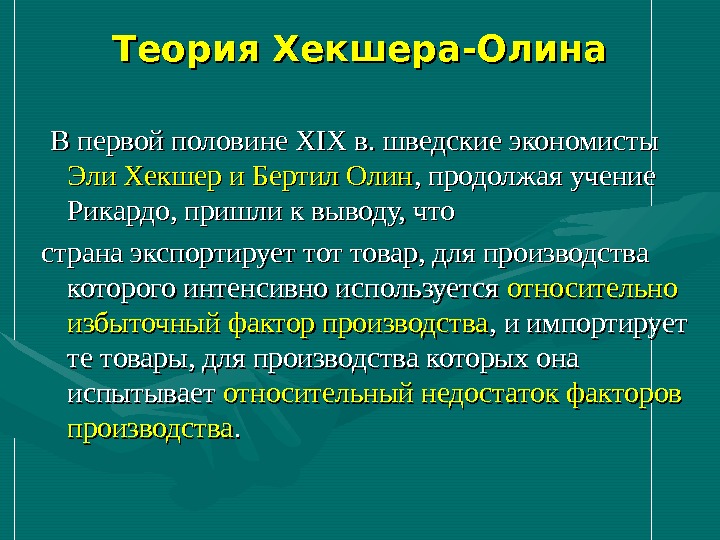 Теория Хекшера-Олина

В первой половине XIX в. шведские экономисты Эли Хекшер и Бертил Олин, продолжая учение Рикардо, пришли к выводу, что

страна экспортирует тот товар, для производства которого интенсивно используется относительно избыточный фактор производства, и импортирует те товары, для производства которых она испытывает относительный недостаток факторов производства.